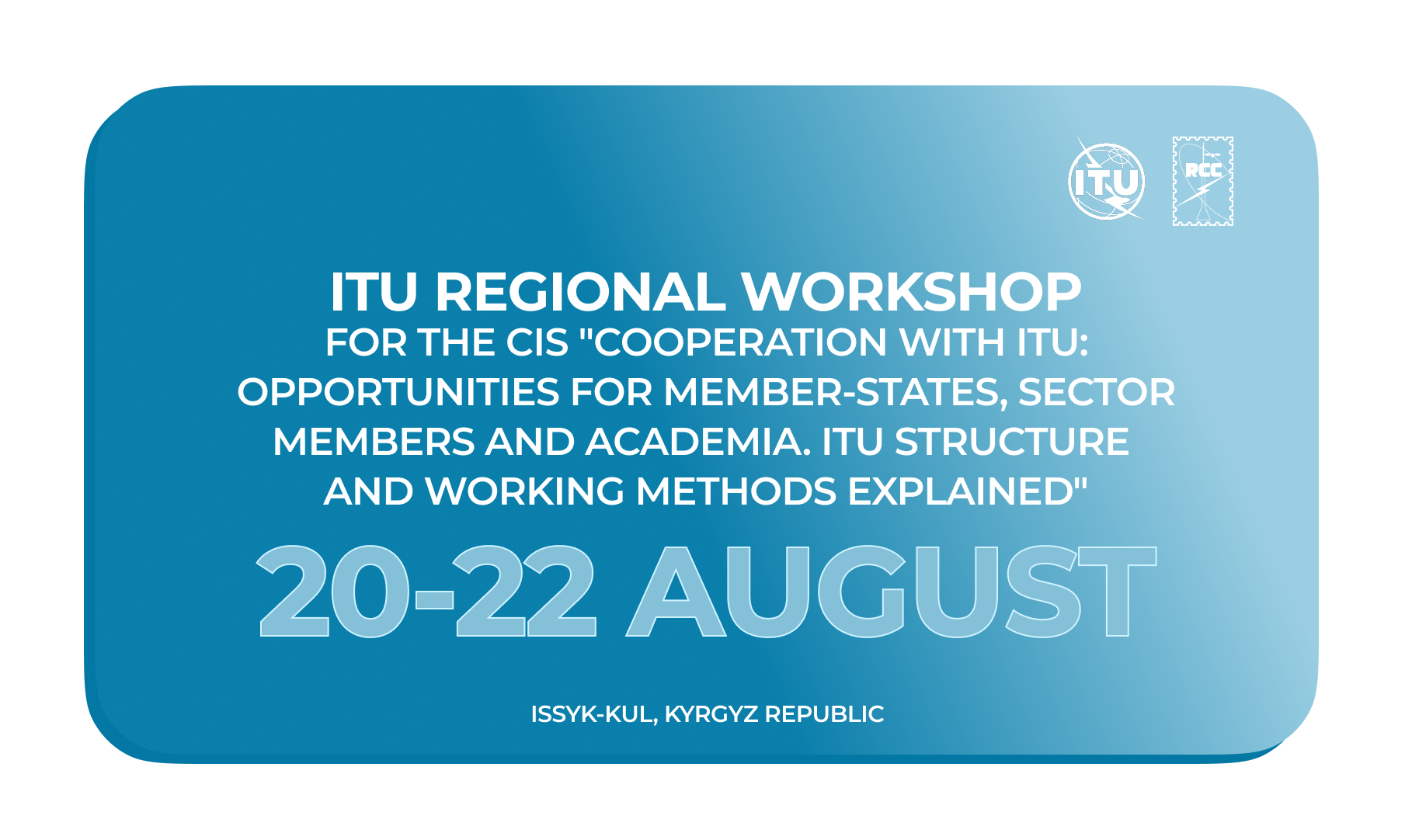 ITU

RCC

ITU REGIONAL WORKSHOP
FOR THE CIS "COOPERATION WITH ITU: OPPORTUNITIES FOR MEMBER-STATES, SECTOR MEMBERS AND ACADEMIA. ITU STRUCTURE AND WORKING METHODS EXPLAINED"

20-22 AUGUST

ISSYK-KUL, KYRGYZ REPUBLIC